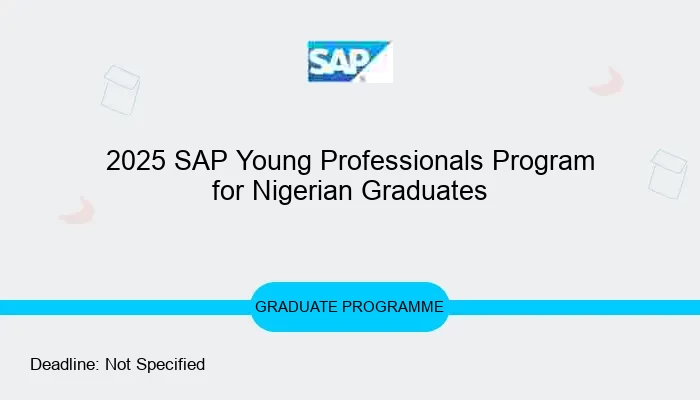 SAP

2025 SAP Young Professionals Program for Nigerian Graduates

GRADUATE PROGRAMME

Deadline: Not Specified